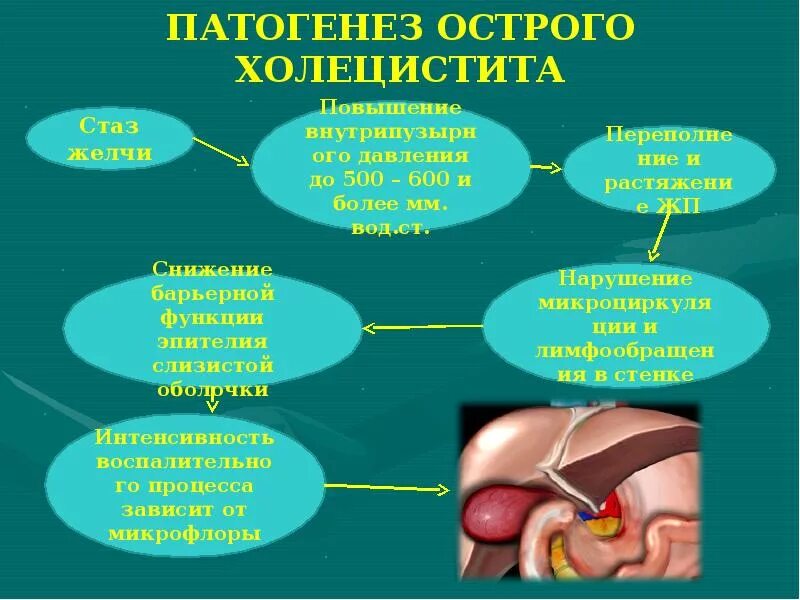 ПАТОГЕНЕЗ ОСТРОГО ХОЛЕЦИСТИТА

Стаз желчи

Повышение внутрипузырного давления до 500 – 600 и более мм. вод.ст.

Переполнение и растяжение ЖП

Нарушение микроциркуляции и лимфообращения в стенке

Снижение барьерной функции эпителия слизистой оболочки

Интенсивность воспалительного процесса зависит от микрофлоры